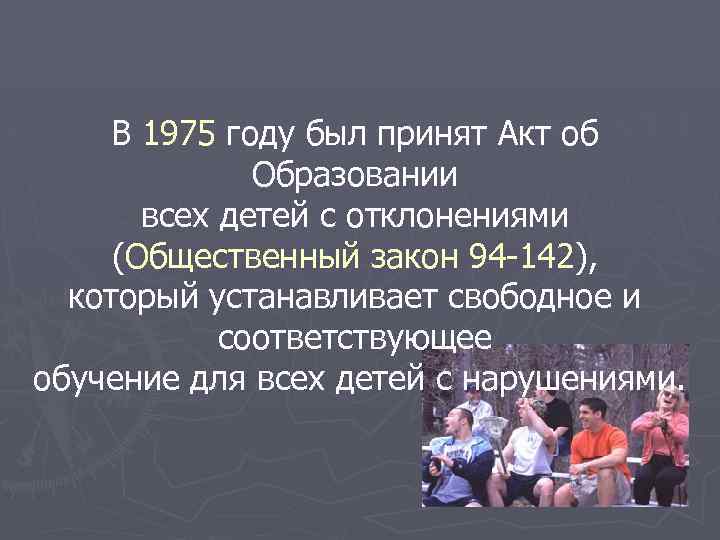 В 1975 году был принят Акт об Образовании всех детей с отклонениями (Общественный закон 94-142), который устанавливает свободное и соответствующее обучение для всех детей с нарушениями.